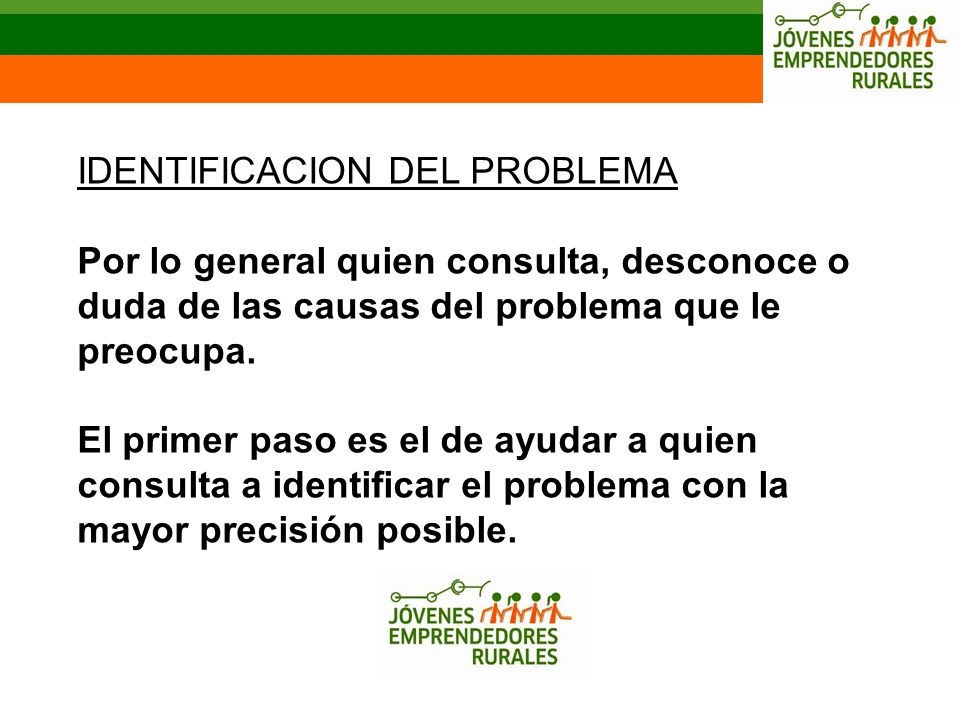 JÓVENES EMPRENDEDORES RURALES

IDENTIFICACION DEL PROBLEMA

Por lo general quien consulta, desconoce o duda de las causas del problema que le preocupa.

El primer paso es el de ayudar a quien consulta a identificar el problema con la mayor precisión posible.

JÓVENES EMPRENDEDORES RURALES